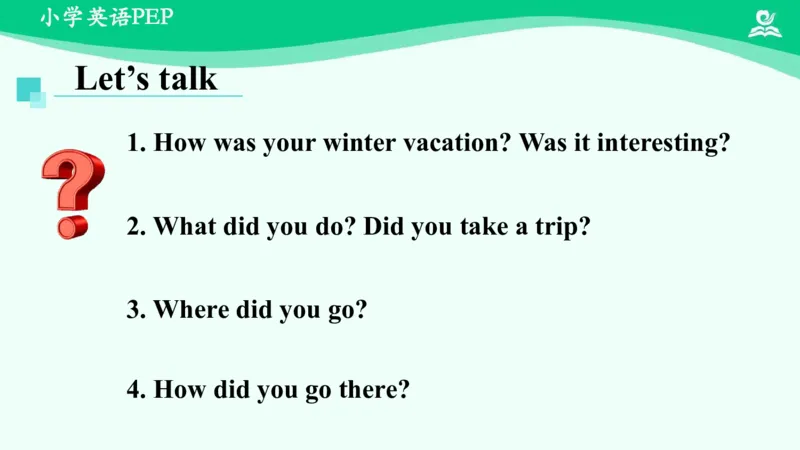 小学英语PEP

Let’s talk

1. How was your winter vacation? Was it interesting?

2. What did you do? Did you take a trip?

3. Where did you go?

4. How did you go there?